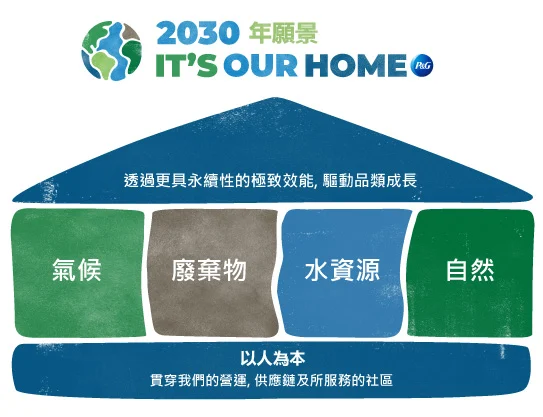 2030 年願景
IT'S OUR HOME P&G

透過更具永續性的極致效能, 驅動品類成長

氣候

廢棄物

水資源

自然

以人為本
貫穿我們的營運, 供應鏈及所服務的社區